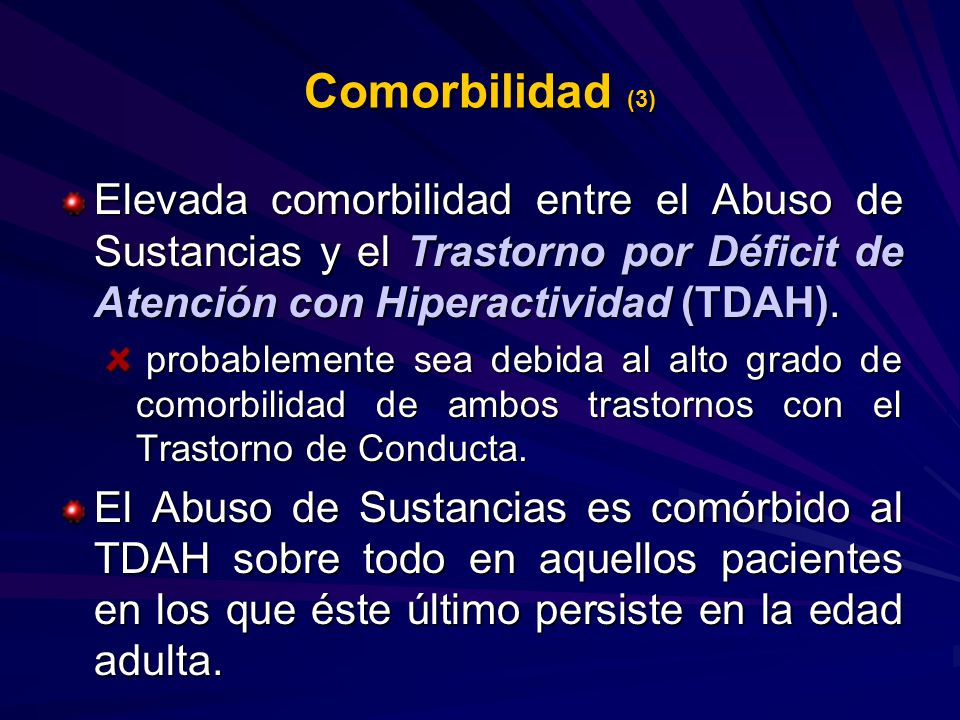 Comorbilidad (3)

Elevada comorbilidad entre el Abuso de Sustancias y el Trastorno por Déficit de Atención con Hiperactividad (TDAH).

probablemente sea debida al alto grado de comorbilidad de ambos trastornos con el Trastorno de Conducta.

El Abuso de Sustancias es comórbido al TDAH sobre todo en aquellos pacientes en los que éste último persiste en la edad adulta.